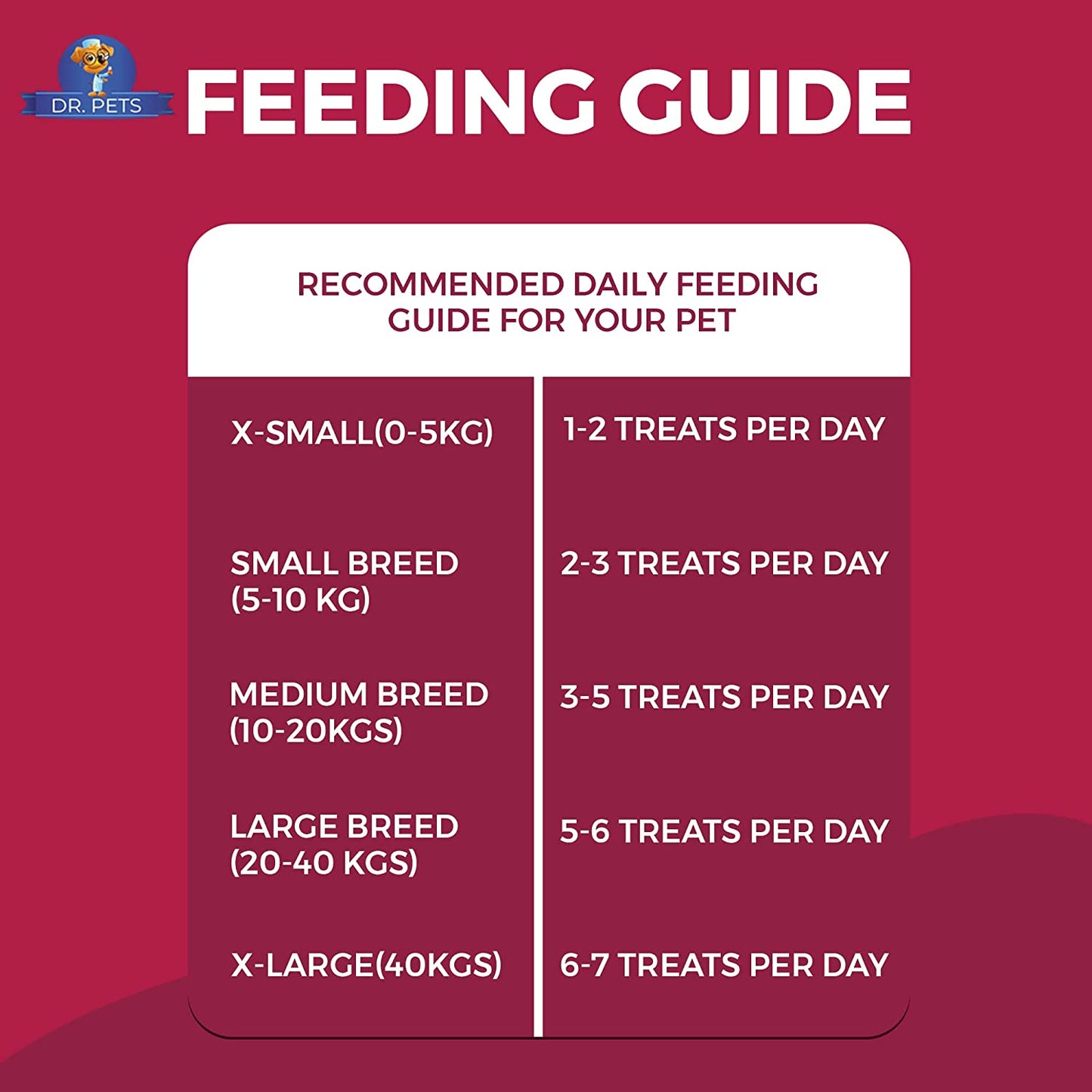 DR. PETS

FEEDING GUIDE

RECOMMENDED DAILY FEEDING GUIDE FOR YOUR PET

| | |
|---|---|
| X-SMALL(0-5KG) | 1-2 TREATS PER DAY |
| SMALL BREED (5-10 KG) | 2-3 TREATS PER DAY |
| MEDIUM BREED (10-20KGS) | 3-5 TREATS PER DAY |
| LARGE BREED (20-40 KGS) | 5-6 TREATS PER DAY |
| X-LARGE(40KGS) | 6-7 TREATS PER DAY |